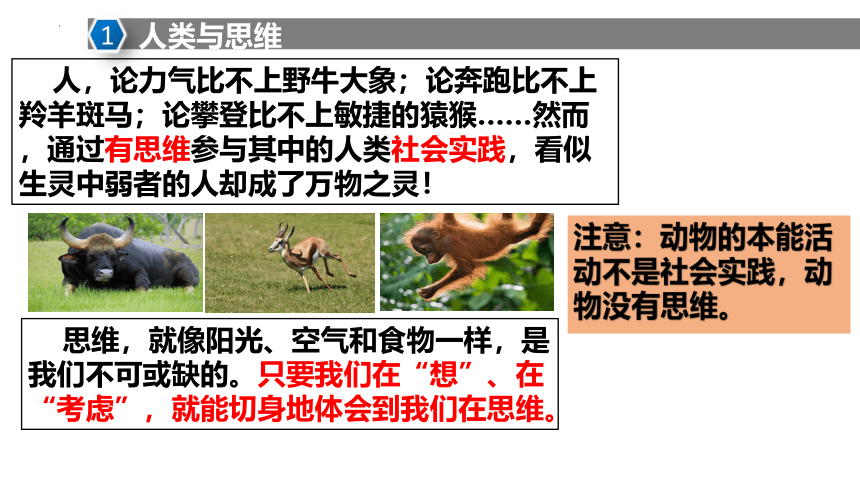 1 人类与思维

人，论力气比不上野牛大象；论奔跑比不上羚羊斑马；论攀登比不上敏捷的猿猴……然而，通过有思维参与其中的人类社会实践，看似生灵中弱者的人却成了万物之灵！

注意：动物的本能活动不是社会实践，动物没有思维。

思维，就像阳光、空气和食物一样，是我们不可或缺的。只要我们在“想”、在“考虑”，就能切身地体会到我们在思维。